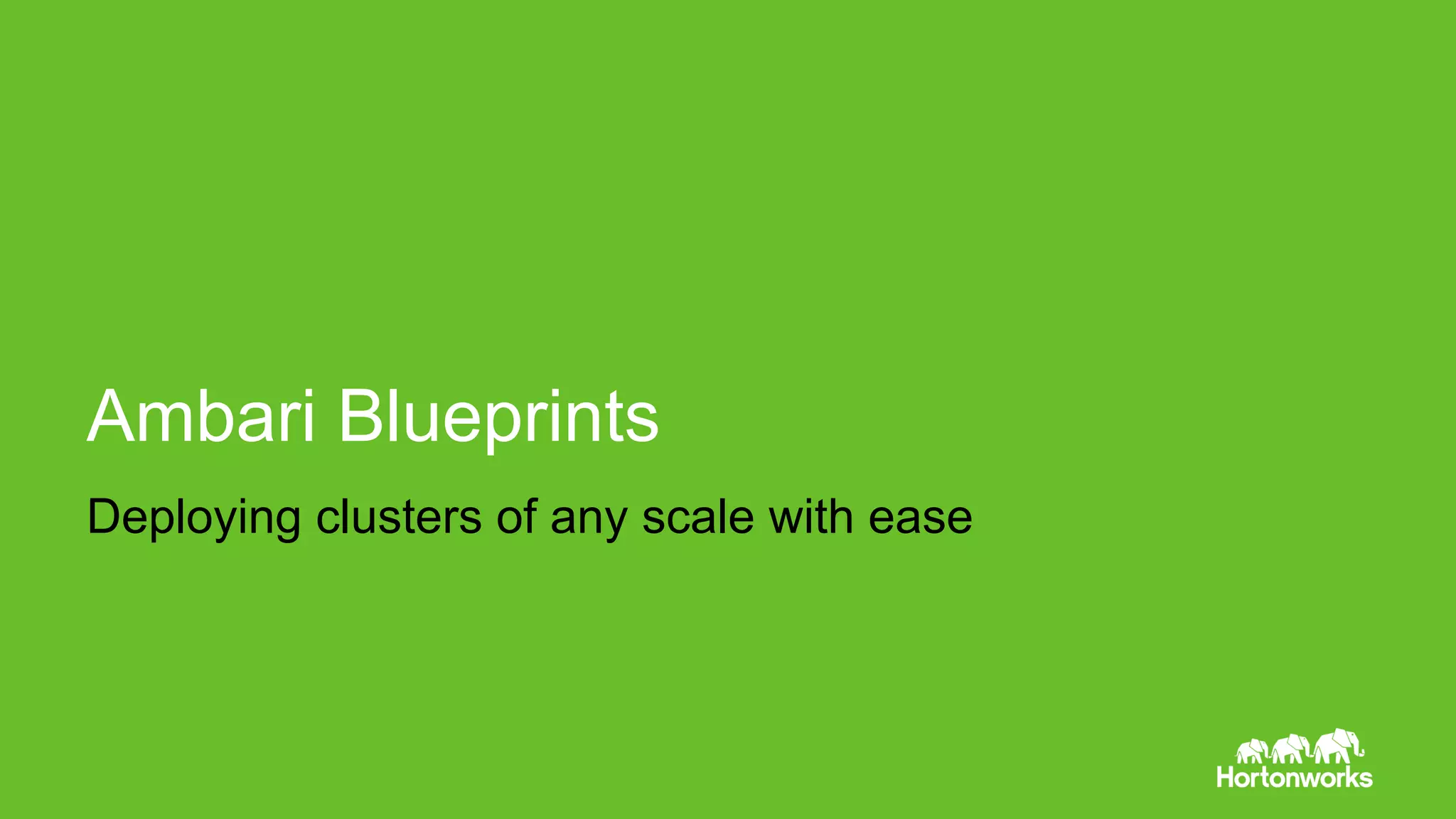 Ambari Blueprints

Deploying clusters of any scale with ease

Hortonworks